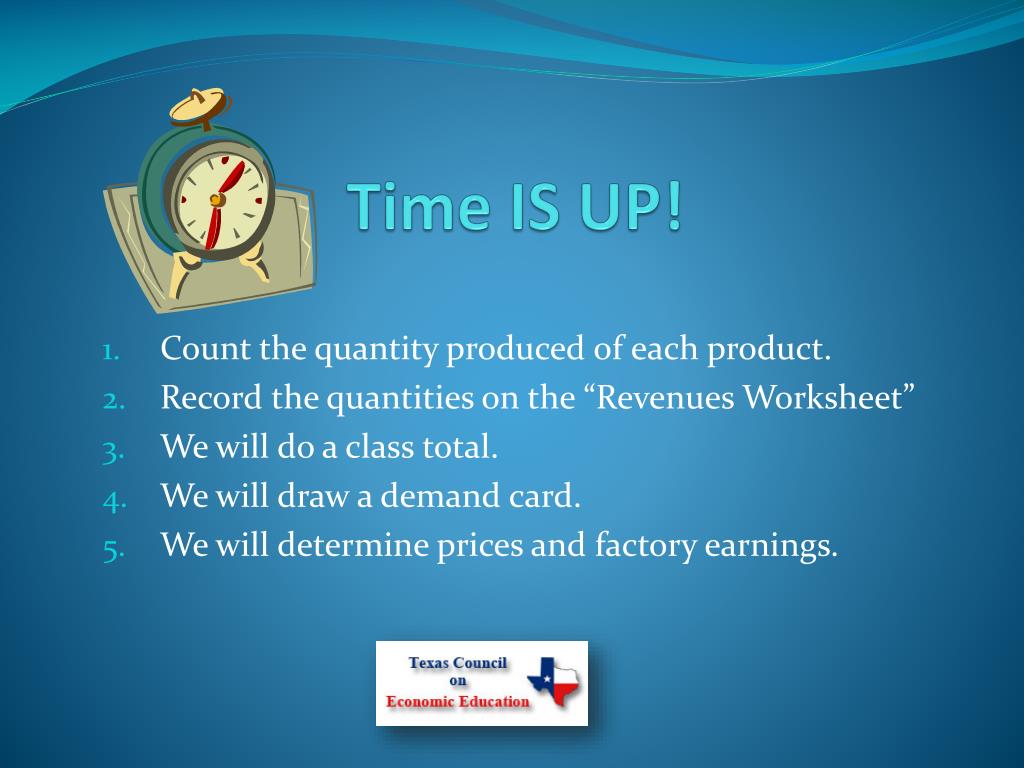 Time IS UP!

1. Count the quantity produced of each product.
2. Record the quantities on the “Revenues Worksheet”
3. We will do a class total.
4. We will draw a demand card.
5. We will determine prices and factory earnings.

Texas Council on Economic Education